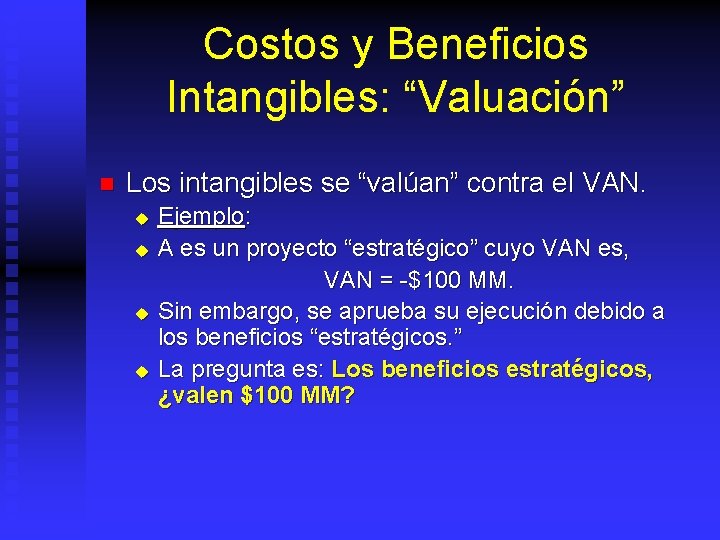 Costos y Beneficios Intangibles: “Valuación”

Los intangibles se “valúan” contra el VAN.

Ejemplo:

A es un proyecto “estratégico” cuyo VAN es,
VAN = -$100 MM.

Sin embargo, se aprueba su ejecución debido a los beneficios “estratégicos.”

La pregunta es: Los beneficios estratégicos, ¿valen $100 MM?